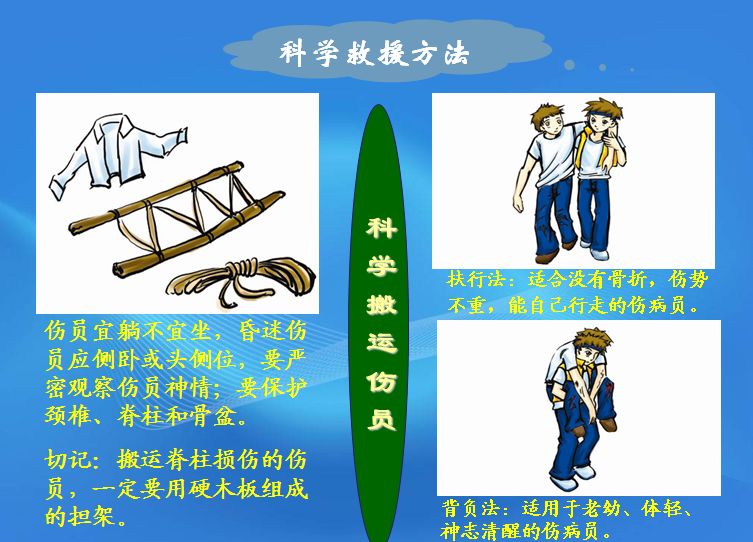 科学救援方法

伤员宜躺不宜坐，昏迷伤员应侧卧或头侧位，要严密观察伤员神情；要保护颈椎、脊柱和骨盆。

切记：搬运脊柱损伤的伤员，一定要用硬木板组成的担架。

科学搬运伤员

扶行法：适合没有骨折，伤势不重，能自己行走的伤病员。

背负法：适用于老幼、体轻、神志清醒的伤病员。